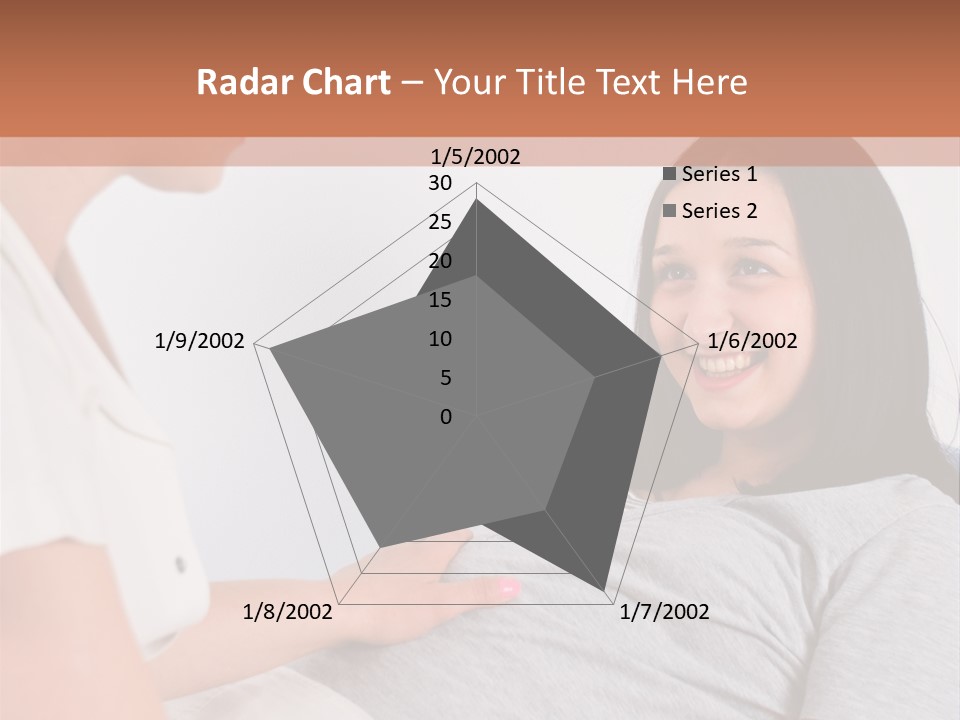 Radar Chart – Your Title Text Here

1/5/2002

30
25
20
15
10
5
0

Series 1
Series 2

1/6/2002
1/7/2002
1/8/2002
1/9/2002